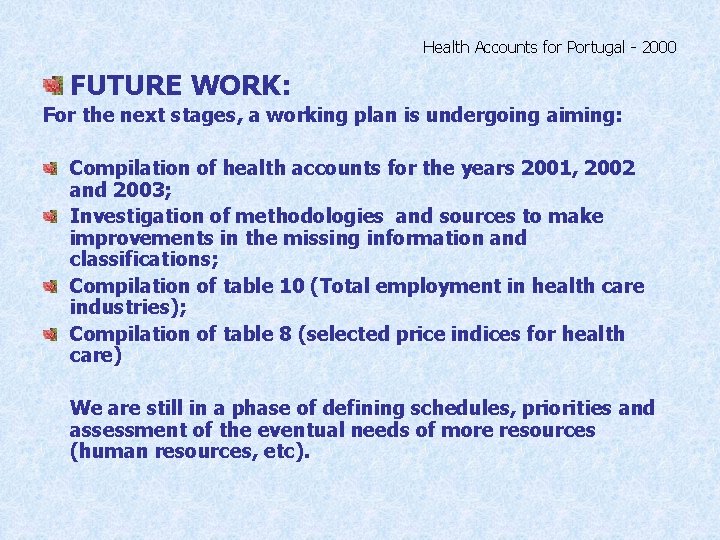 Health Accounts for Portugal - 2000

FUTURE WORK:

For the next stages, a working plan is undergoing aiming:

Compilation of health accounts for the years 2001, 2002 and 2003;

Investigation of methodologies and sources to make improvements in the missing information and classifications;

Compilation of table 10 (Total employment in health care industries);

Compilation of table 8 (selected price indices for health care)

We are still in a phase of defining schedules, priorities and assessment of the eventual needs of more resources (human resources, etc).